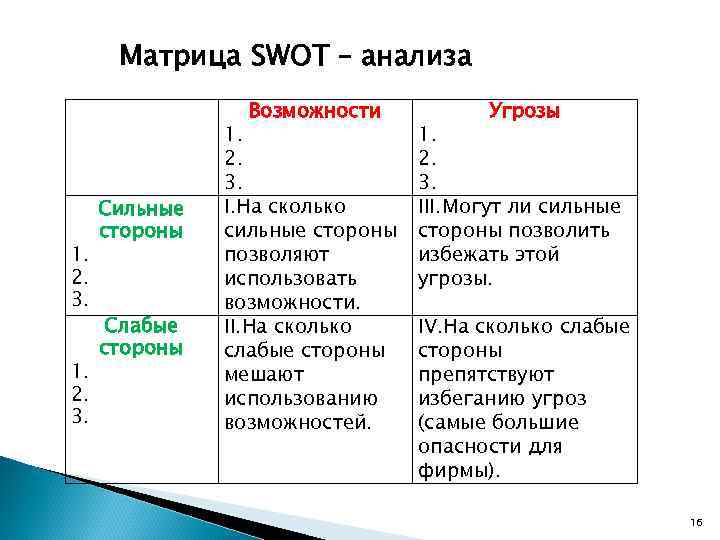 Матрица SWOT – анализа

| | Возможности 1. 2. 3. | Угрозы 1. 2. 3. |
|---|---|---|
| Сильные стороны 1. 2. 3. | I.На сколько сильные стороны позволяют использовать возможности. | III.Могут ли сильные стороны позволить избежать этой угрозы. |
| Слабые стороны 1. 2. 3. | II.На сколько слабые стороны мешают использованию возможностей. | IV.На сколько слабые стороны препятствуют избеганию угроз (самые большие опасности для фирмы). |

16